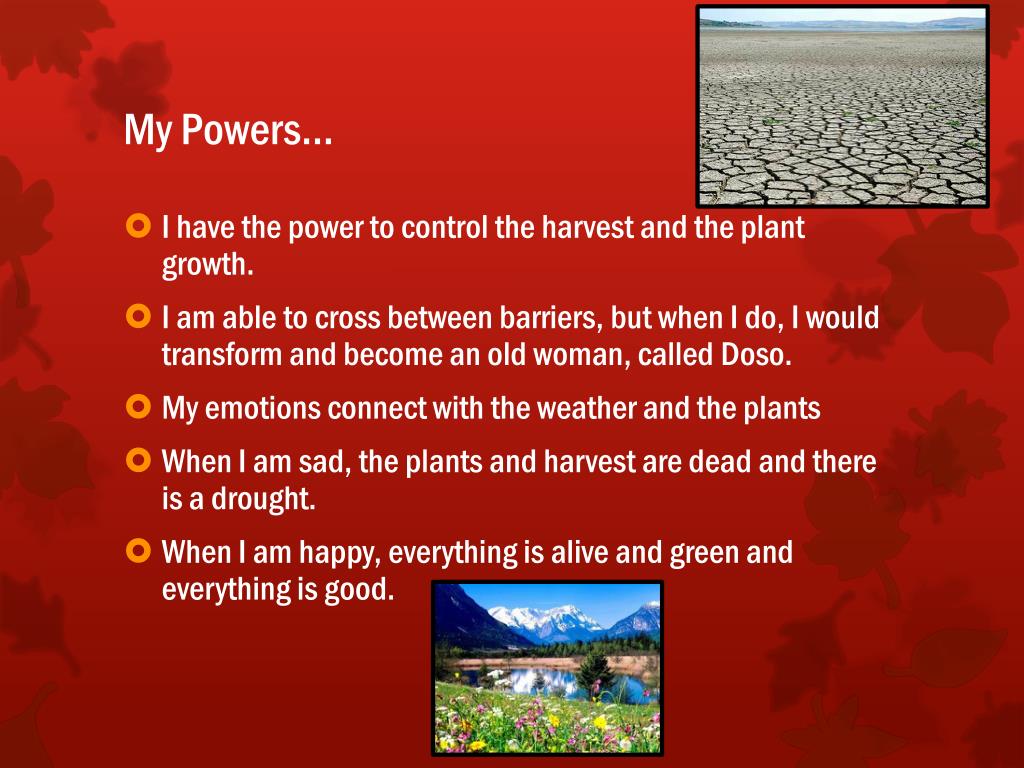 My Powers…

I have the power to control the harvest and the plant growth.

I am able to cross between barriers, but when I do, I would transform and become an old woman, called Doso.

My emotions connect with the weather and the plants

When I am sad, the plants and harvest are dead and there is a drought.

When I am happy, everything is alive and green and everything is good.